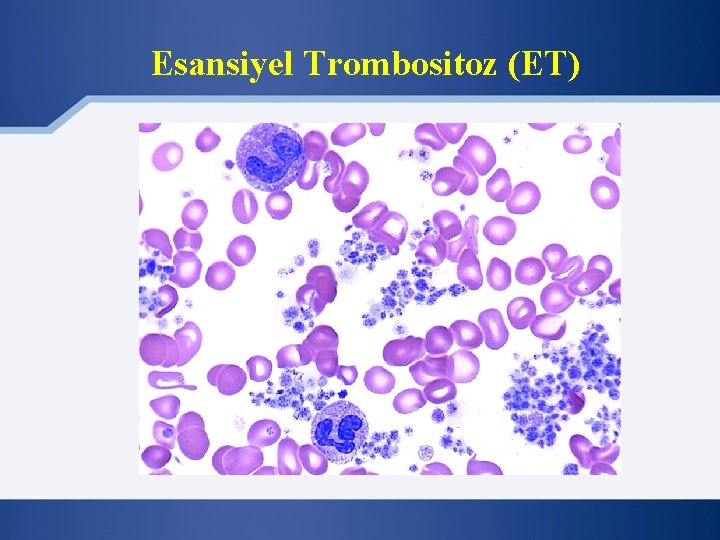 Esansiyel Trombositoz (ET)